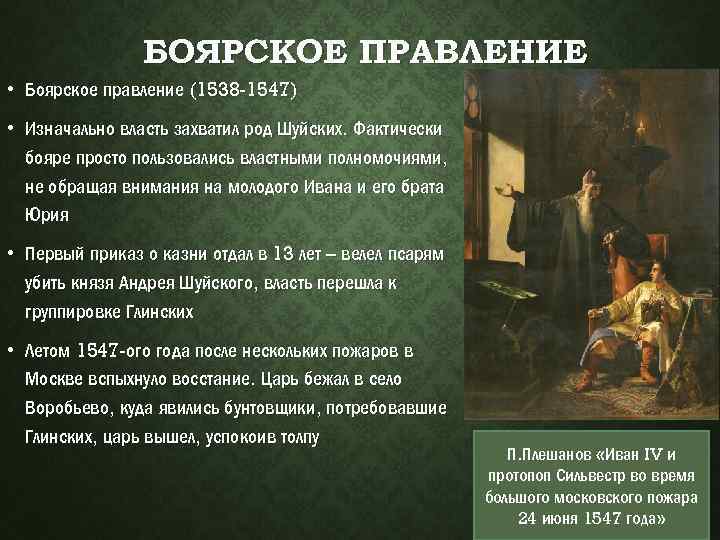 БОЯРСКОЕ ПРАВЛЕНИЕ

• Боярское правление (1538-1547)

• Изначально власть захватил род Шуйских. Фактически бояре просто пользовались властными полномочиями, не обращая внимания на молодого Ивана и его брата Юрия

• Первый приказ о казни отдал в 13 лет – велел псарям убить князя Андрея Шуйского, власть перешла к группировке Глинских

• Летом 1547-ого года после нескольких пожаров в Москве вспыхнуло восстание. Царь бежал в село Воробьево, куда явились бунтовщики, потребовавшие Глинских, царь вышел, успокоив толпу

П.Плешанов «Иван IV и протопоп Сильвестр во время большого московского пожара 24 июня 1547 года»